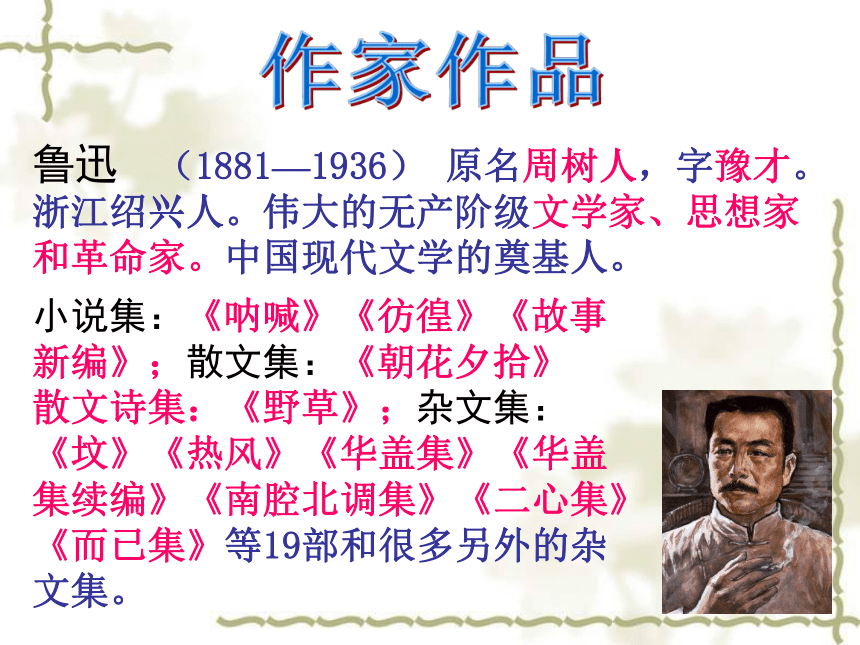 作家作品

鲁迅 （1881—1936） 原名周树人，字豫才。浙江绍兴人。伟大的无产阶级文学家、思想家和革命家。中国现代文学的奠基人。

小说集：《呐喊》《彷徨》《故事新编》；散文集：《朝花夕拾》散文诗集：《野草》；杂文集：《坟》《热风》《华盖集》《华盖集续编》《南腔北调集》《二心集》《而已集》等19部和很多另外的杂文集。